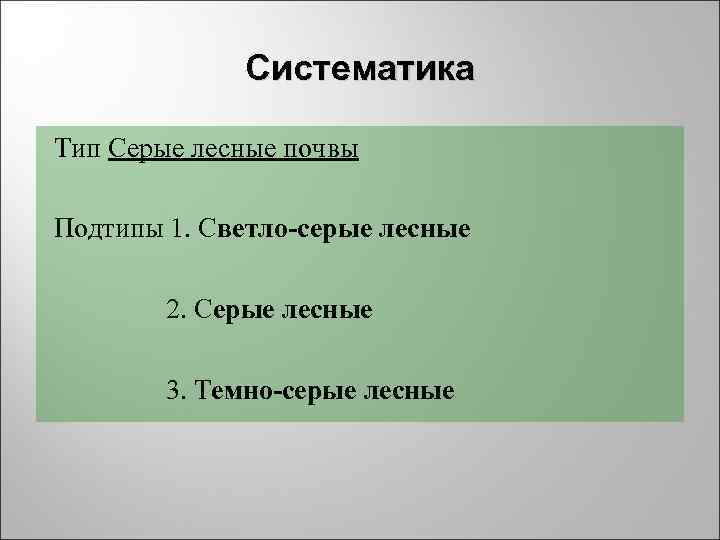 Систематика

Тип Серые лесные почвы

Подтипы 1. Светло-серые лесные

2. Серые лесные

3. Темно-серые лесные